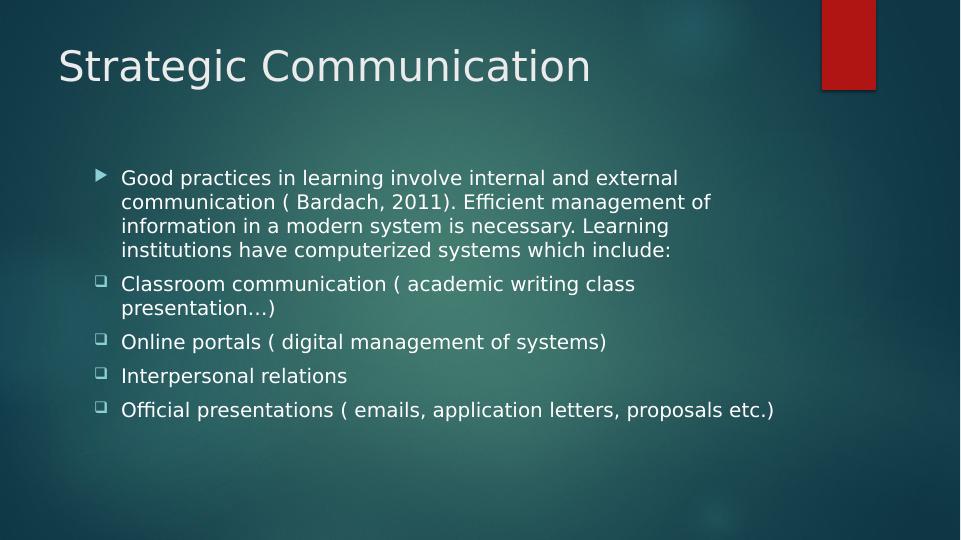 Strategic Communication

Good practices in learning involve internal and external communication ( Bardach, 2011). Efficient management of information in a modern system is necessary. Learning institutions have computerized systems which include:

Classroom communication ( academic writing class presentation…)

Online portals ( digital management of systems)

Interpersonal relations

Official presentations ( emails, application letters, proposals etc.)